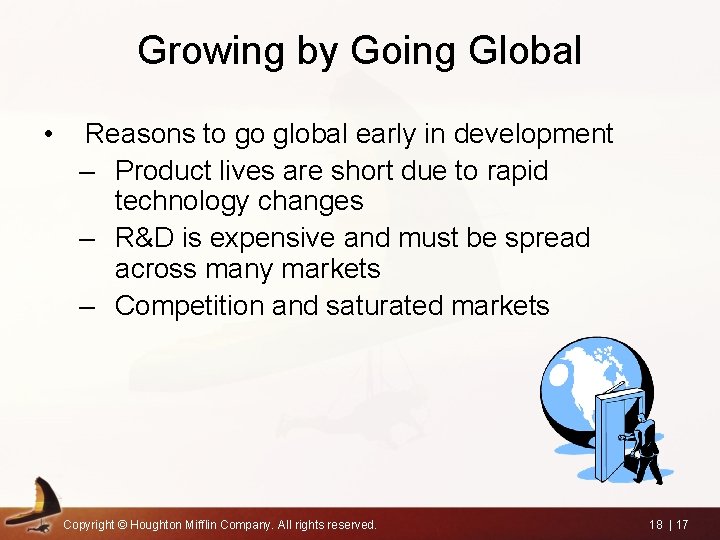 Growing by Going Global

• Reasons to go global early in development
  – Product lives are short due to rapid technology changes
  – R&D is expensive and must be spread across many markets
  – Competition and saturated markets

Copyright © Houghton Mifflin Company. All rights reserved.

18 | 17